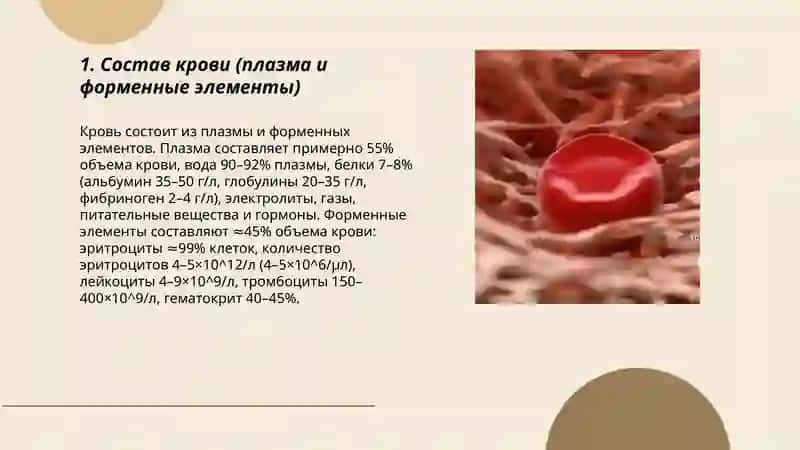 1. Состав крови (плазма и форменные элементы)

Кровь состоит из плазмы и форменных элементов. Плазма составляет примерно 55% объема крови, вода 90–92% плазмы, белки 7–8% (альбумин 35–50 г/л, глобулины 20–35 г/л, фибриноген 2–4 г/л), электролиты, газы, питательные вещества и гормоны. Форменные элементы составляют ≈45% объема крови: эритроциты ≈99% клеток, количество эритроцитов 4–5×10^12/л (4–5×10^6/μл), лейкоциты 4–9×10^9/л, тромбоциты 150–400×10^9/л, гематокрит 40–45%.